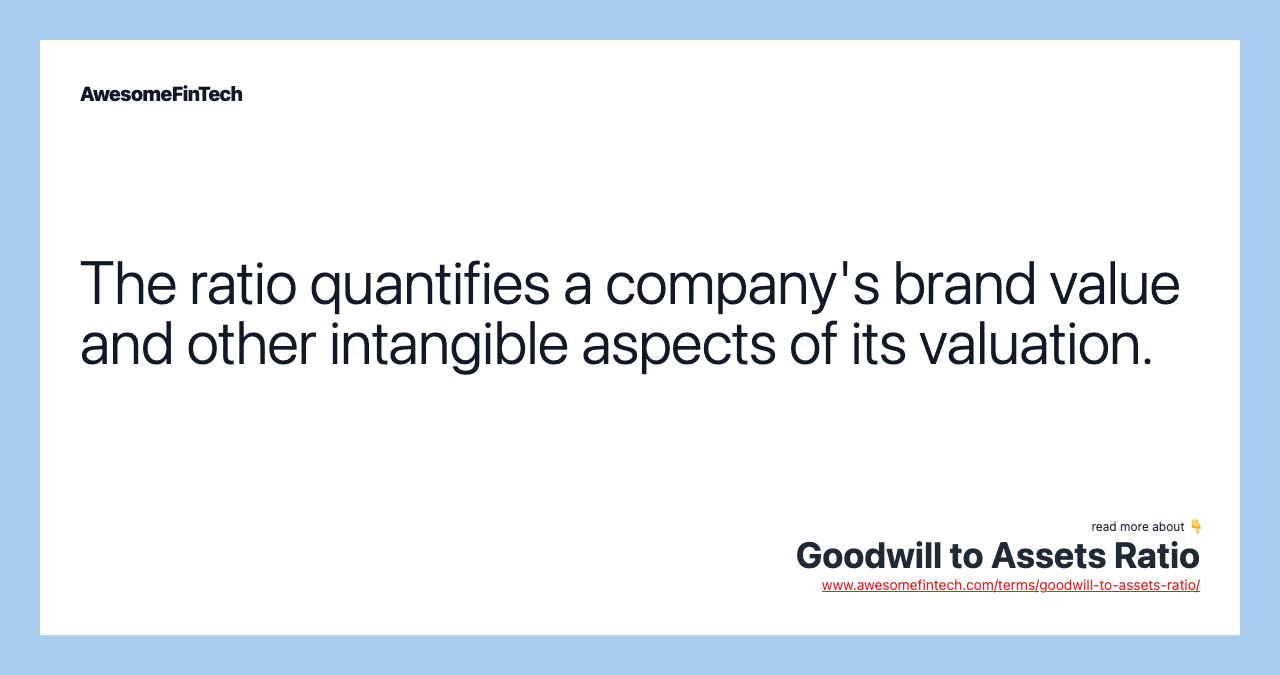 AwesomeFinTech

The ratio quantifies a company's brand value and other intangible aspects of its valuation.

read more about 👇
Goodwill to Assets Ratio
www.awesomefintech.com/terms/goodwill-to-assets-ratio/